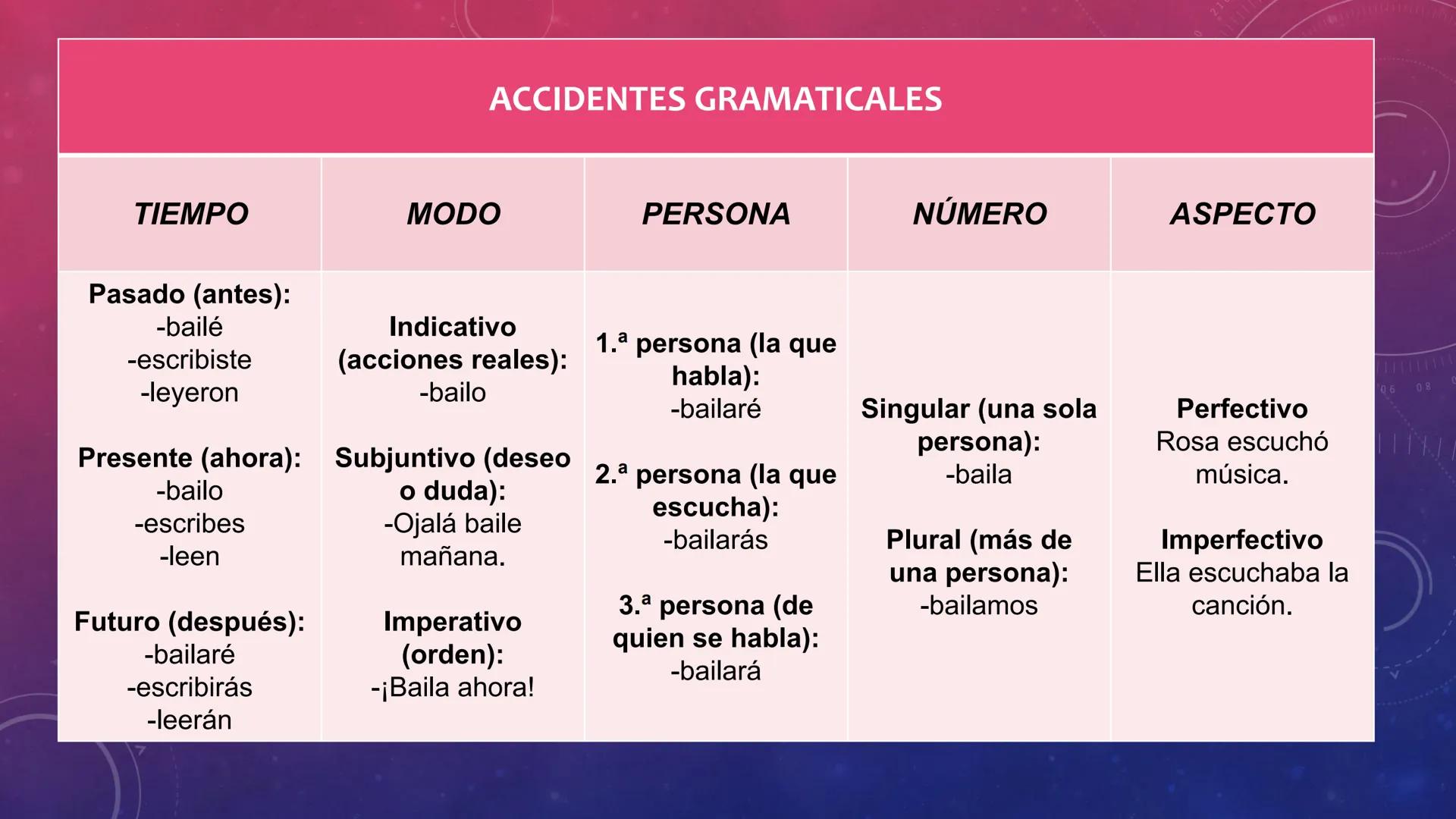 ACCIDENTES GRAMATICALES

| TIEMPO | MODO | PERSONA | NÚMERO | ASPECTO |
|---|---|---|---|---|
| Pasado (antes): -bailé -escribiste -leyeron  Presente (ahora): -bailo -escribes -leen  Futuro (después): -bailaré -escribirás -leerán | Indicativo (acciones reales): -bailo  Subjuntivo (deseo o duda): -Ojalá baile mañana.  Imperativo (orden): -¡Baila ahora! | 1.ª persona (la que habla): -bailaré  2.ª persona (la que escucha): -bailarás  3.ª persona (de quien se habla): -bailará | Singular (una sola persona): -baila  Plural (más de una persona): -bailamos | Perfectivo Rosa escuchó música.  Imperfectivo Ella escuchaba la canción. |